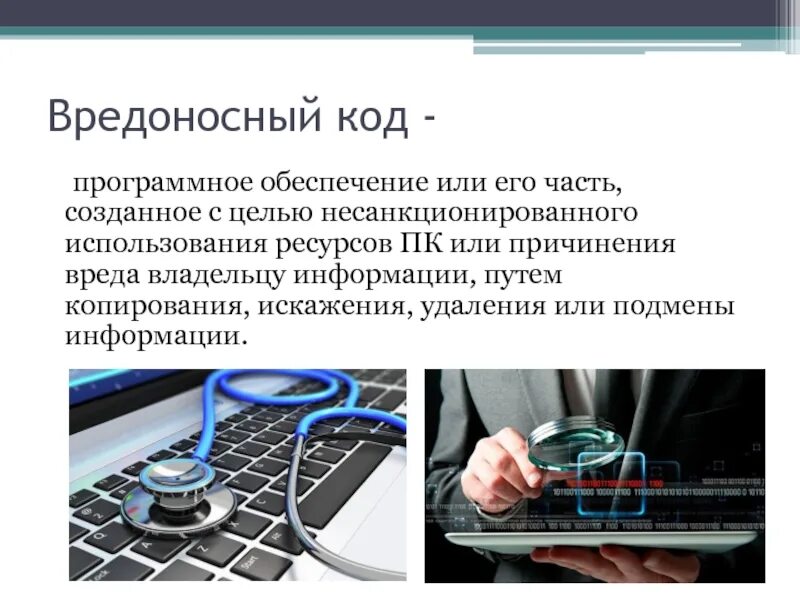 Вредоносный код -

программное обеспечение или его часть, созданное с целью несанкционированного использования ресурсов ПК или причинения вреда владельцу информации, путем копирования, искажения, удаления или подмены информации.